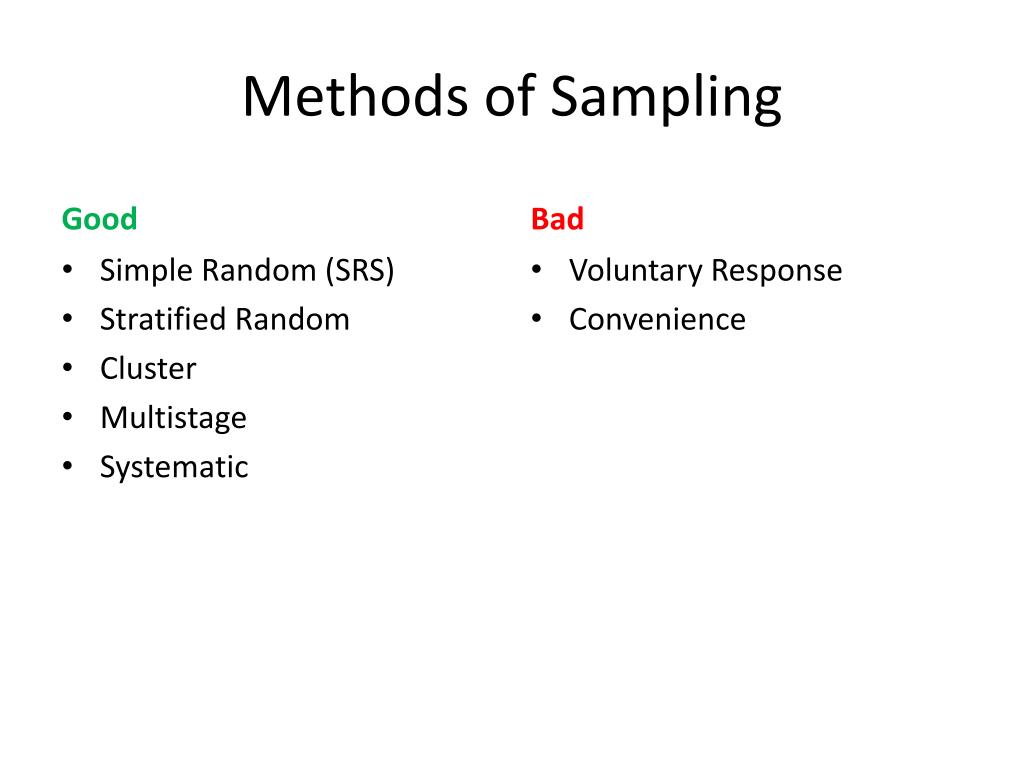 Methods of Sampling

Good
• Simple Random (SRS)
• Stratified Random
• Cluster
• Multistage
• Systematic

Bad
• Voluntary Response
• Convenience